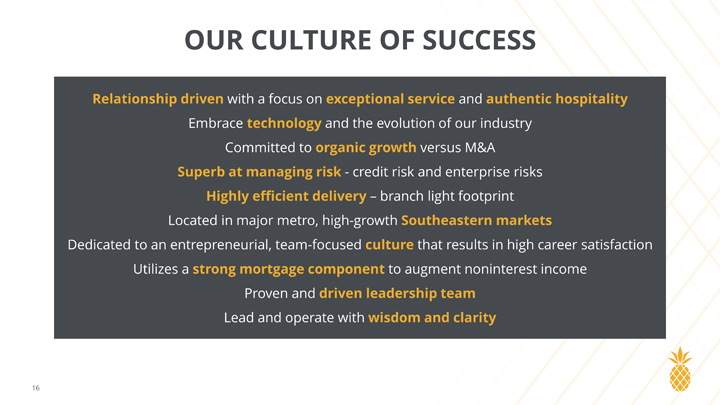 OUR CULTURE OF SUCCESS

Relationship driven with a focus on exceptional service and authentic hospitality

Embrace technology and the evolution of our industry

Committed to organic growth versus M&A

Superb at managing risk - credit risk and enterprise risks

Highly efficient delivery – branch light footprint

Located in major metro, high-growth Southeastern markets

Dedicated to an entrepreneurial, team-focused culture that results in high career satisfaction

Utilizes a strong mortgage component to augment noninterest income

Proven and driven leadership team

Lead and operate with wisdom and clarity

16